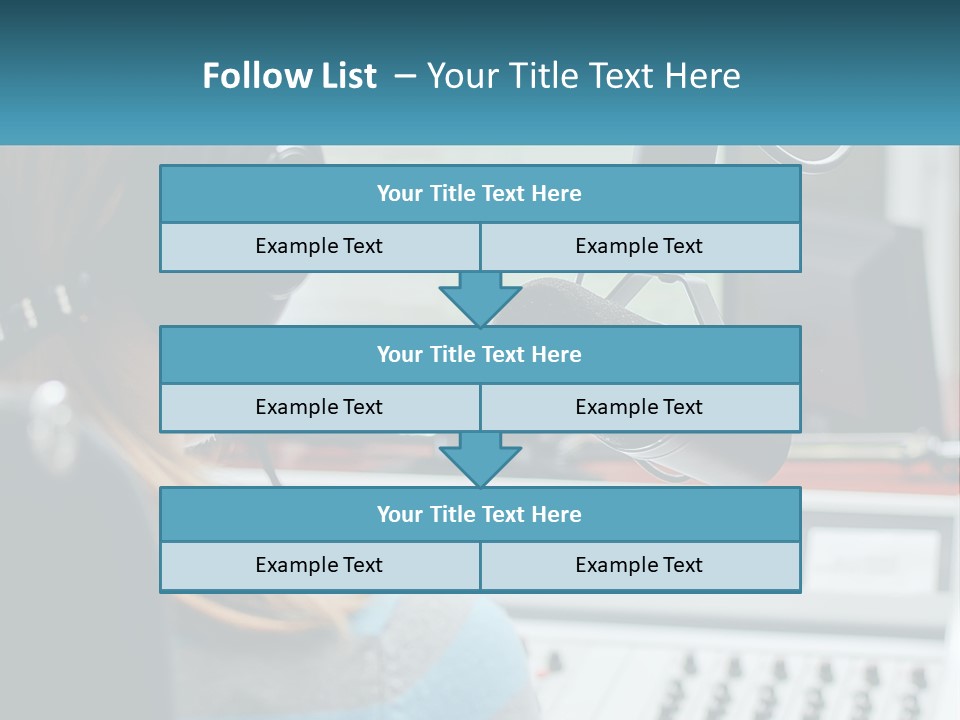 Follow List – Your Title Text Here

Your Title Text Here

Example Text

Example Text

Your Title Text Here

Example Text

Example Text

Your Title Text Here

Example Text

Example Text